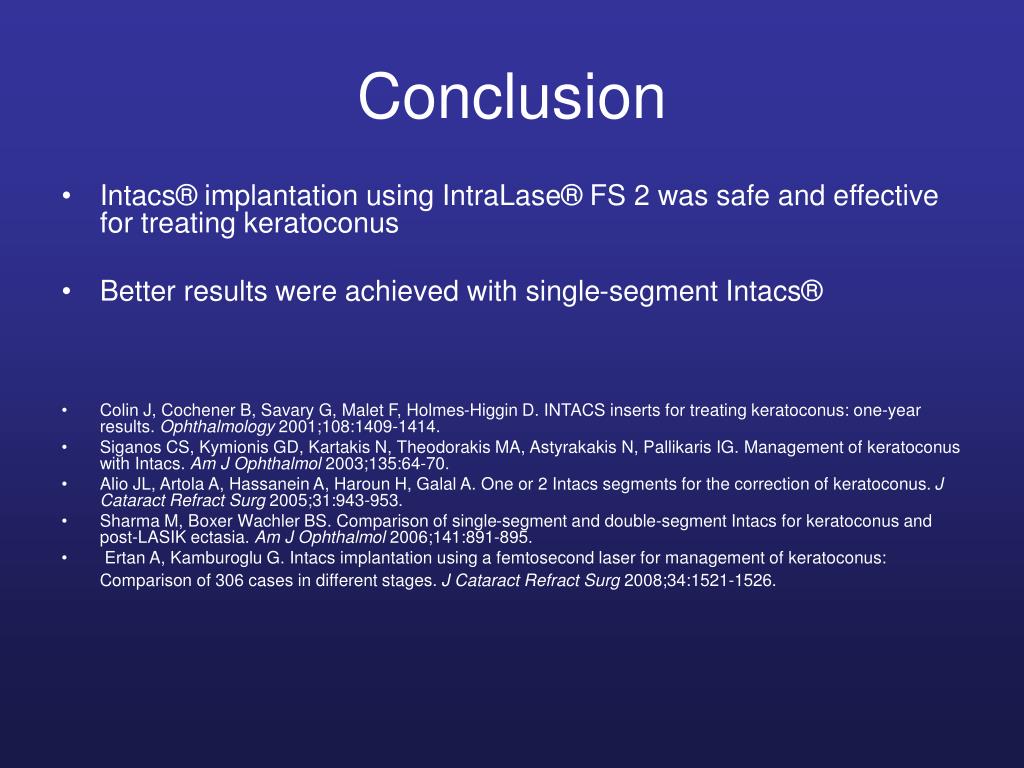 Conclusion

• Intacs® implantation using IntraLase® FS 2 was safe and effective for treating keratoconus

• Better results were achieved with single-segment Intacs®

• Colin J, Cochener B, Savary G, Malet F, Holmes-Higgin D. INTACS inserts for treating keratoconus: one-year results. Ophthalmology 2001;108:1409-1414.
• Siganos CS, Kymionis GD, Kartakis N, Theodorakis MA, Astyrakakis N, Pallikaris IG. Management of keratoconus with Intacs. Am J Ophthalmol 2003;135:64-70.
• Alio JL, Artola A, Hassanein A, Haroun H, Galal A. One or 2 Intacs segments for the correction of keratoconus. J Cataract Refract Surg 2005;31:943-953.
• Sharma M, Boxer Wachler BS. Comparison of single-segment and double-segment Intacs for keratoconus and post-LASIK ectasia. Am J Ophthalmol 2006;141:891-895.
• Ertan A, Kamburoglu G. Intacs implantation using a femtosecond laser for management of keratoconus: Comparison of 306 cases in different stages. J Cataract Refract Surg 2008;34:1521-1526.